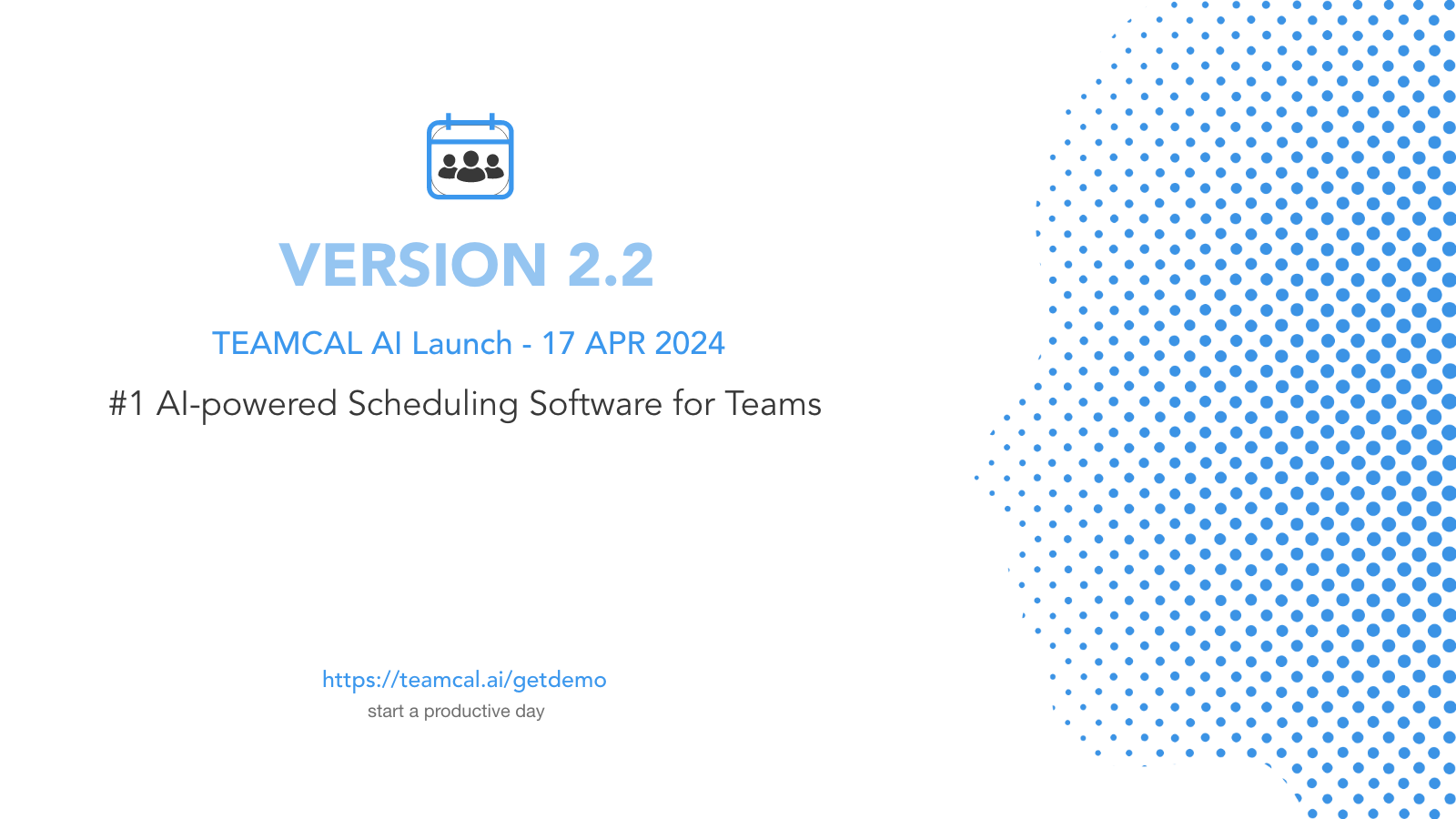 VERSION 2.2

TEAMCAL AI Launch - 17 APR 2024

#1 AI-powered Scheduling Software for Teams

https://teamcal.ai/getdemo
start a productive day